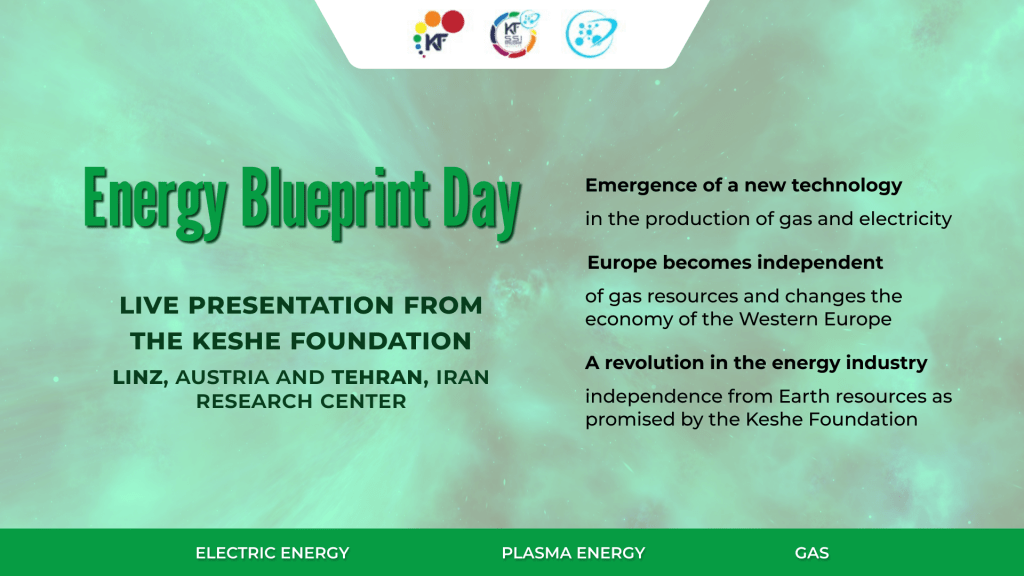 KF

KF SSI

Energy Blueprint Day

LIVE PRESENTATION FROM THE KESHE FOUNDATION

LINZ, AUSTRIA AND TEHRAN, IRAN RESEARCH CENTER

Emergence of a new technology

in the production of gas and electricity

Europe becomes independent

of gas resources and changes the economy of the Western Europe

A revolution in the energy industry

independence from Earth resources as promised by the Keshe Foundation

ELECTRIC ENERGY

PLASMA ENERGY

GAS